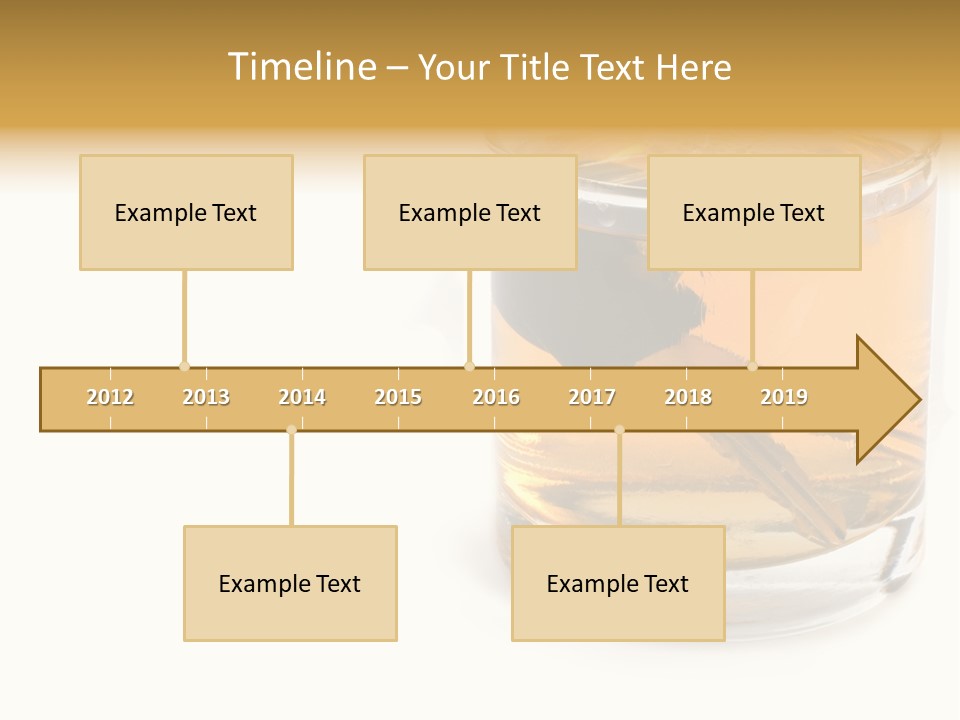 Timeline – Your Title Text Here

Example Text

Example Text

Example Text

2012 2013 2014 2015 2016 2017 2018 2019

Example Text

Example Text